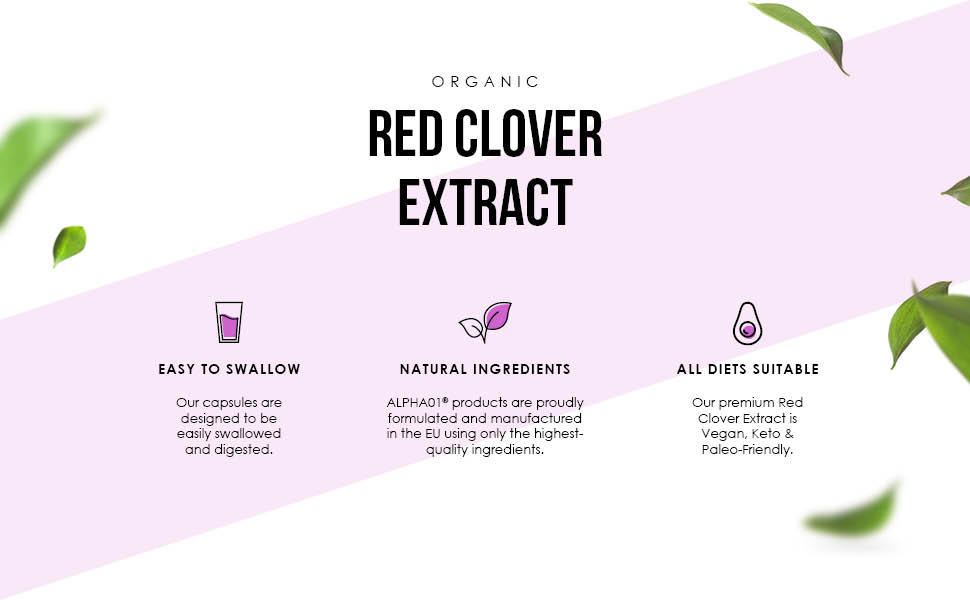 ORGANIC

RED CLOVER EXTRACT

EASY TO SWALLOW

Our capsules are designed to be easily swallowed and digested.

NATURAL INGREDIENTS

ALPHA01® products are proudly formulated and manufactured in the EU using only the highest-quality ingredients.

ALL DIETS SUITABLE

Our premium Red Clover Extract is Vegan, Keto & Paleo-Friendly.